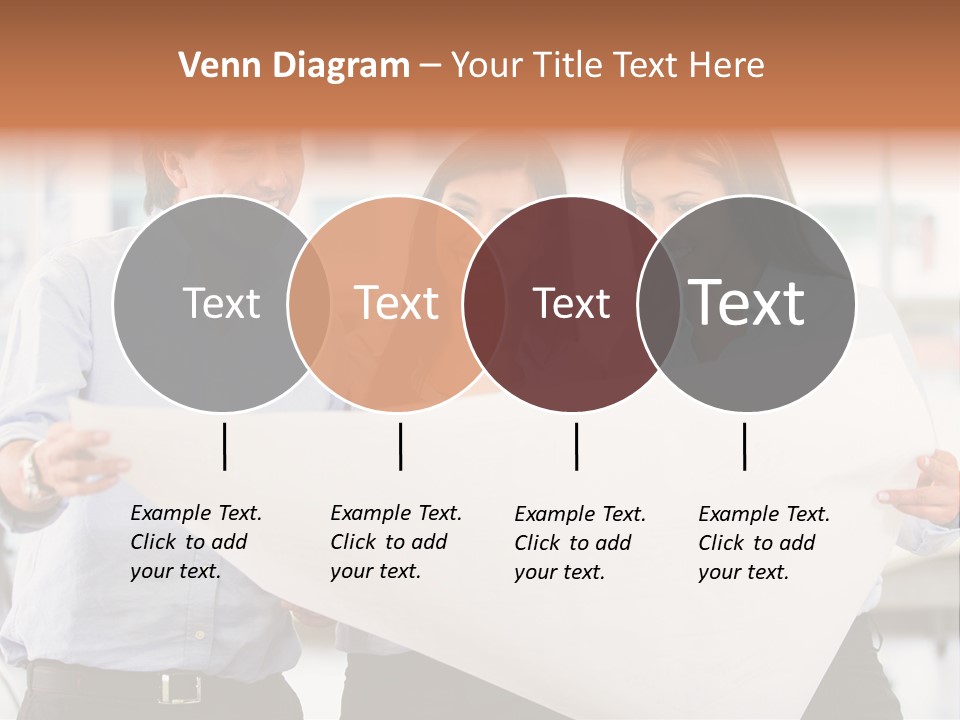 Venn Diagram – Your Title Text Here

Text

Text

Text

Text

Example Text. Click to add your text.

Example Text. Click to add your text.

Example Text. Click to add your text.

Example Text. Click to add your text.